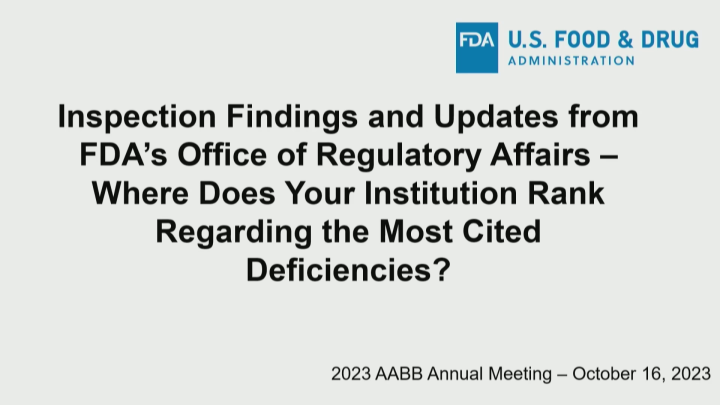 FDA U.S. FOOD & DRUG ADMINISTRATION

Inspection Findings and Updates from FDA's Office of Regulatory Affairs – Where Does Your Institution Rank Regarding the Most Cited Deficiencies?

2023 AABB Annual Meeting – October 16, 2023